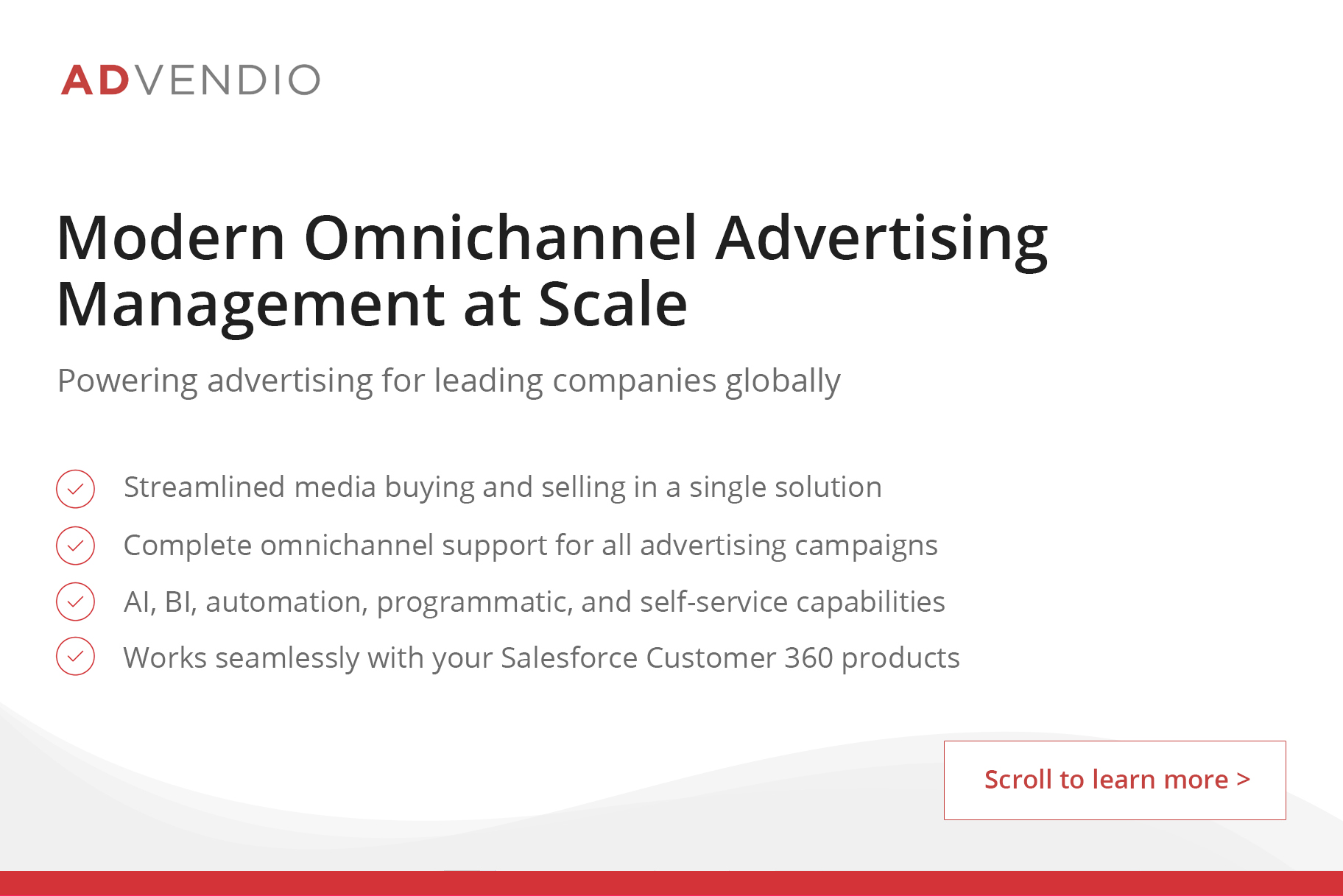 ADVENDIO

Modern Omnichannel Advertising Management at Scale

Powering advertising for leading companies globally

Streamlined media buying and selling in a single solution

Complete omnichannel support for all advertising campaigns

AI, BI, automation, programmatic, and self-service capabilities

Works seamlessly with your Salesforce Customer 360 products

Scroll to learn more >